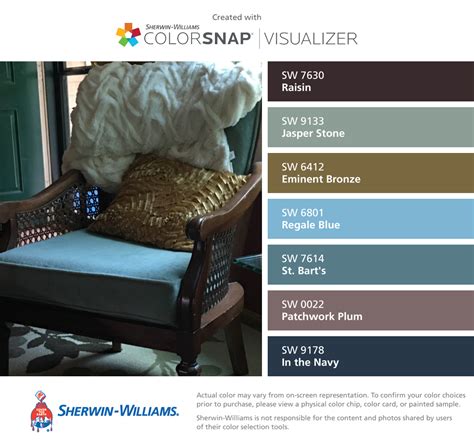 Created with
SHERWIN-WILLIAMS
COLORSNAP | VISUALIZER

SW 7630
Raisin

SW 9133
Jasper Stone

SW 6412
Eminent Bronze

SW 6801
Regale Blue

SW 7614
St. Bart's

SW 0022
Patchwork Plum

SW 9178
In the Navy

SHERWIN-WILLIAMS.

Actual color may vary from on-screen representation. To confirm your color choices prior to purchase, please view a physical color chip, color card, or painted sample.

Sherwin-Williams is not responsible for the content and photos shared by users of their color selection tools.